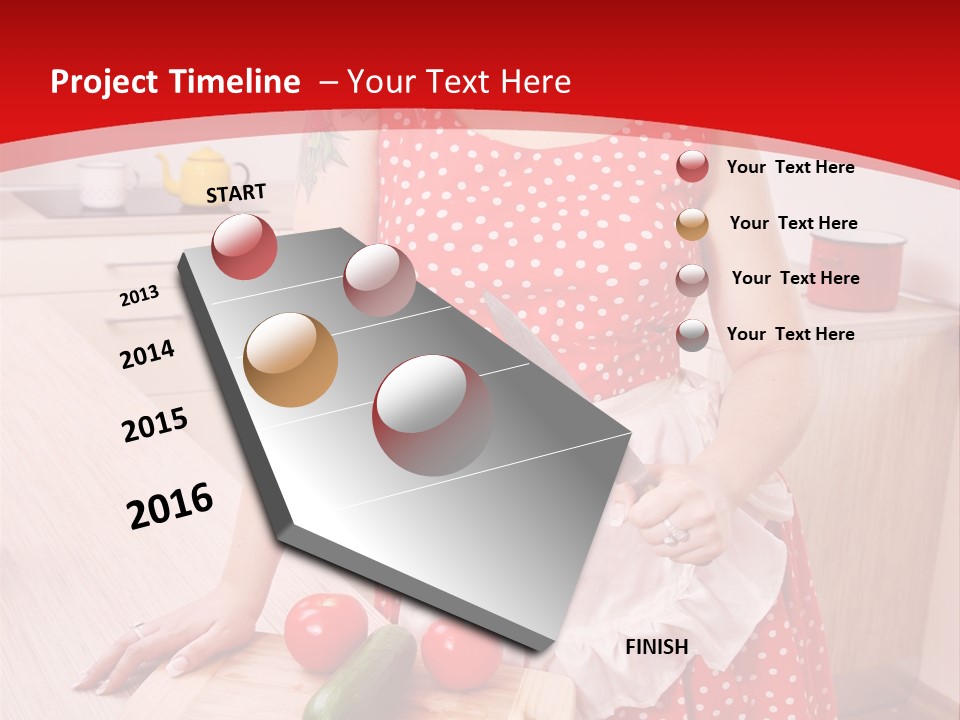 Project Timeline – Your Text Here

START

2013

2014

2015

2016

FINISH

Your Text Here

Your Text Here

Your Text Here

Your Text Here